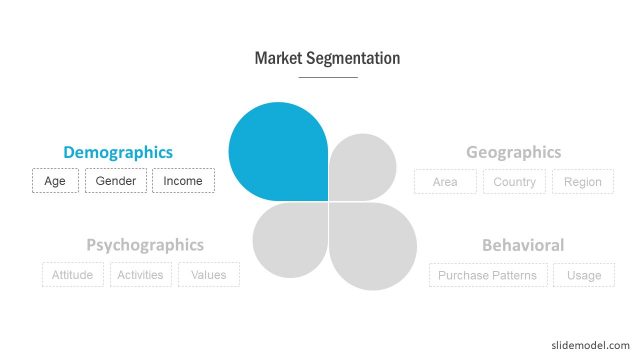 Market Segmentation

Demographics
Age Gender Income

Geographics
Area Country Region

Psychographics
Attitude Activities Values

Behavioral
Purchase Patterns Usage

slidemodel.com